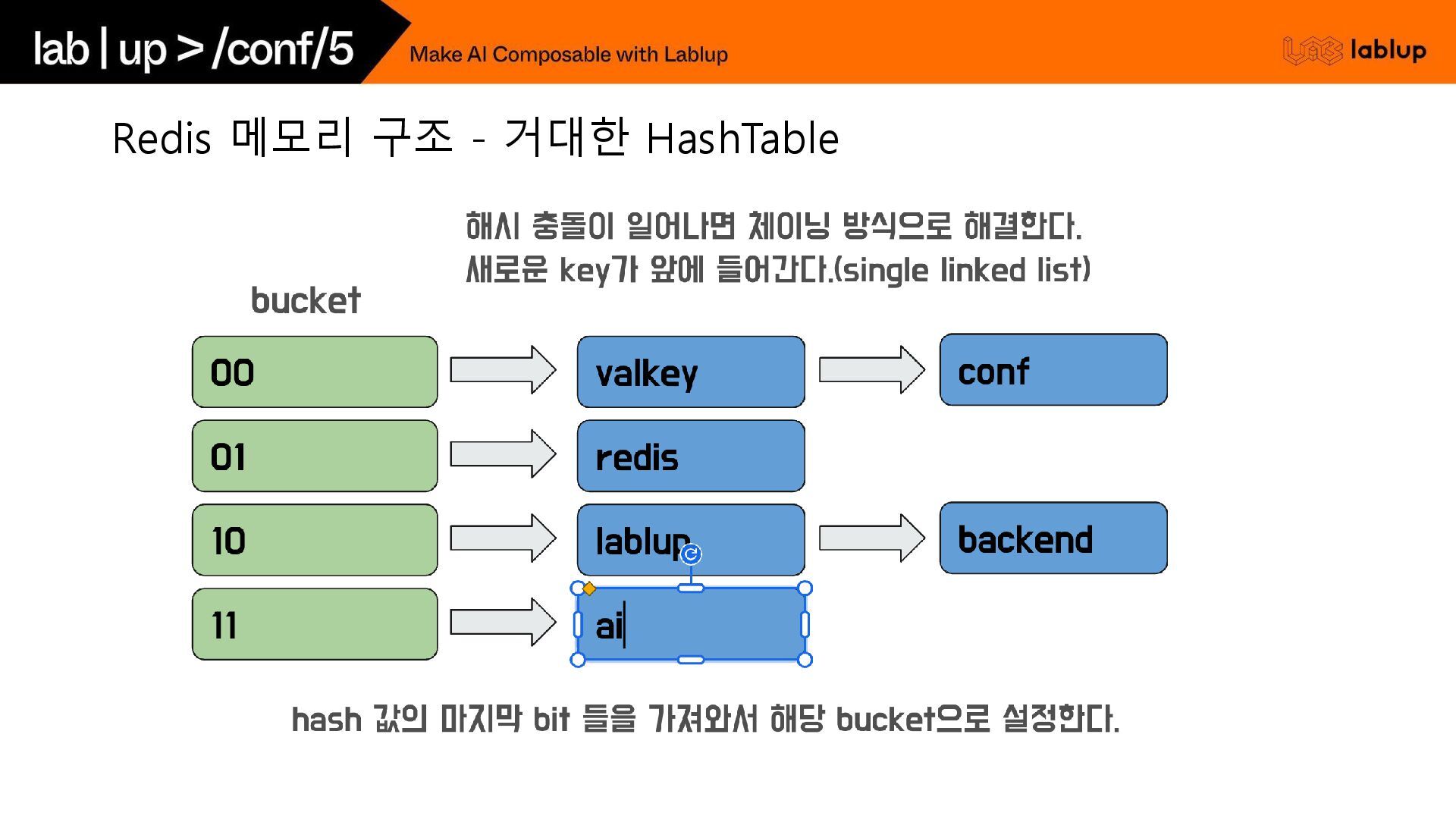 lab | up > /conf/5

Make AI Composable with Lablup

lablup

Redis 메모리 구조 - 거대한 HashTable

해시 충돌이 일어나면 체이닝 방식으로 해결한다.
새로운 key가 앞에 들어간다.(single linked list)

bucket

00

valkey

conf

01

redis

10

lablup

backend

11

ai

hash 값의 마지막 bit 들을 가져와서 해당 bucket으로 설정한다.